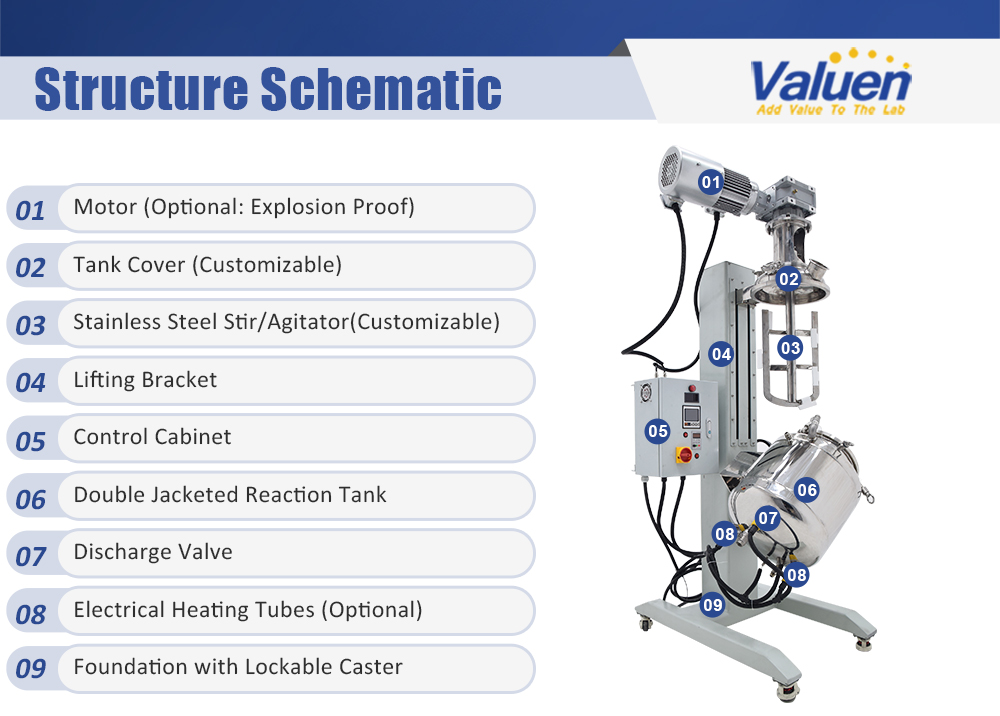 Structure Schematic

Valuen
Add Value To The Lab

01 Motor (Optional: Explosion Proof)
02 Tank Cover (Customizable)
03 Stainless Steel Stir/Agitator(Customizable)
04 Lifting Bracket
05 Control Cabinet
06 Double Jacketed Reaction Tank
07 Discharge Valve
08 Electrical Heating Tubes (Optional)
09 Foundation with Lockable Caster

01
02
03
04
05
06
07
08
08
09